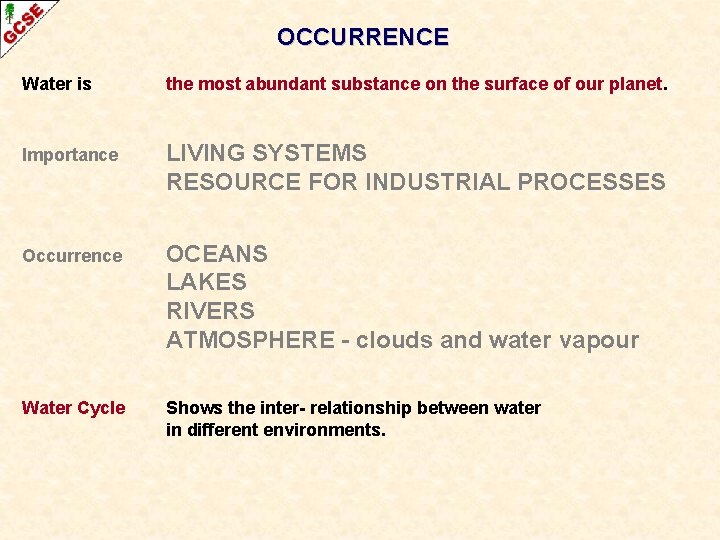 GCSE

OCCURRENCE

Water is the most abundant substance on the surface of our planet.

Importance LIVING SYSTEMS
RESOURCE FOR INDUSTRIAL PROCESSES

Occurrence OCEANS
LAKES
RIVERS
ATMOSPHERE - clouds and water vapour

Water Cycle Shows the inter- relationship between water in different environments.